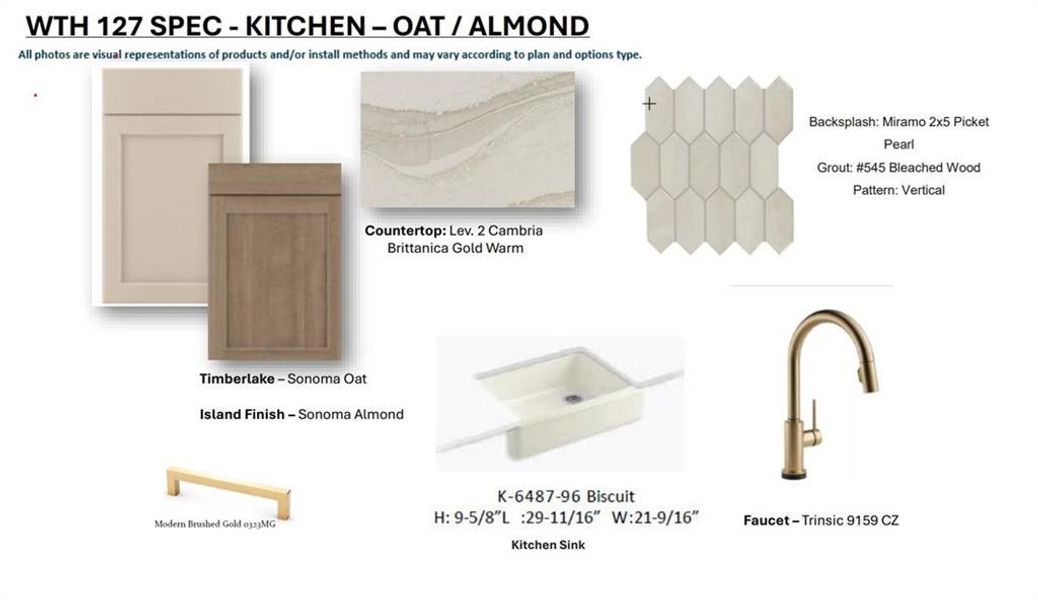 WTH 127 SPEC - KITCHEN – OAT / ALMOND

All photos are visual representations of products and/or install methods and may vary according to plan and options type.

Countertop: Lev. 2 Cambria Brittanica Gold Warm

Backsplash: Miramo 2x5 Picket Pearl
Grout: #545 Bleached Wood
Pattern: Vertical

Timberlake – Sonoma Oat

Island Finish – Sonoma Almond

Modern Brushed Gold 0323MG

K-6487-96 Biscuit
H: 9-5/8"L :29-11/16" W:21-9/16"
Kitchen Sink

Faucet – Trinsic 9159 CZ